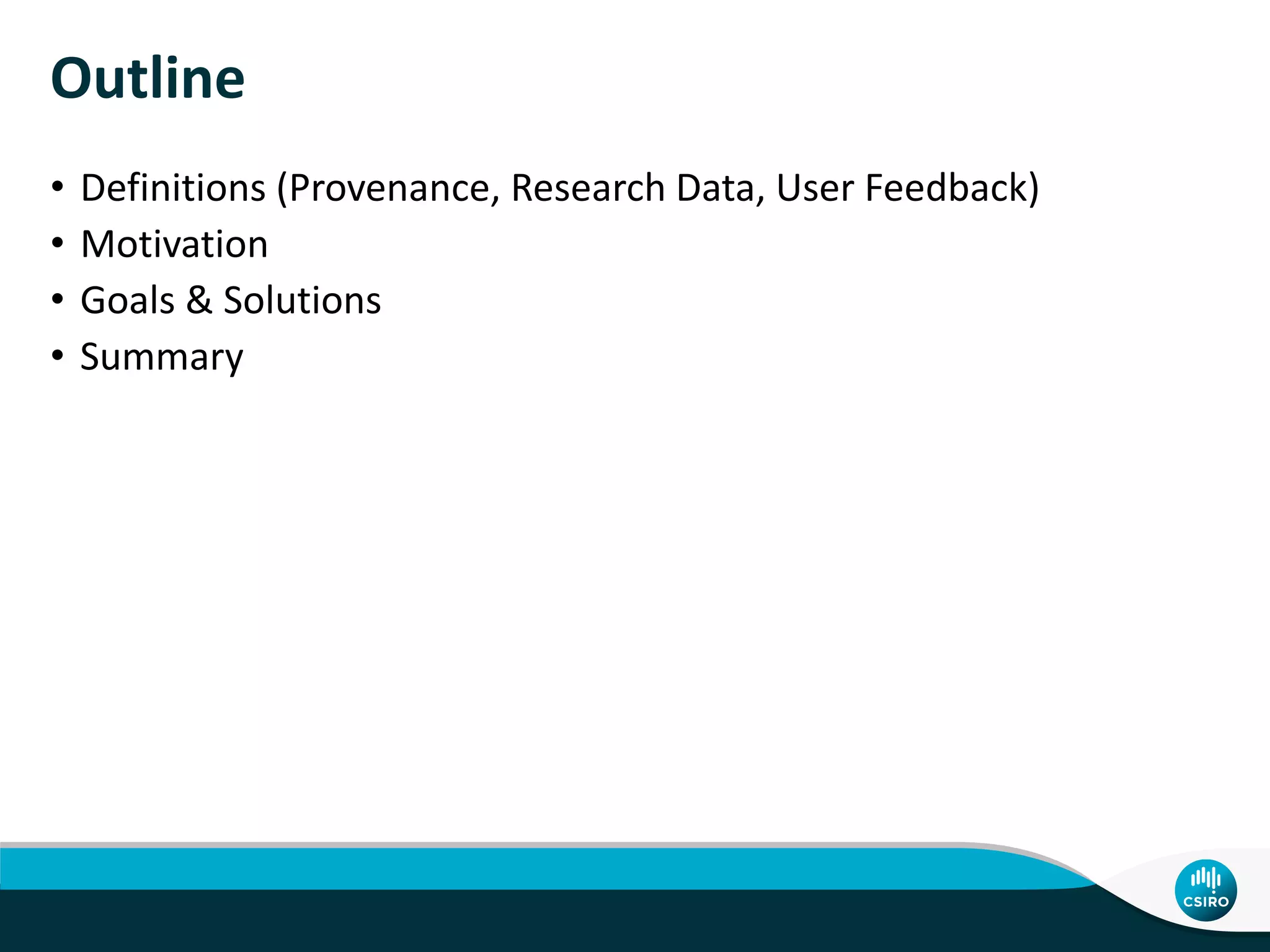 Outline

• Definitions (Provenance, Research Data, User Feedback)
• Motivation
• Goals & Solutions
• Summary

CSIRO